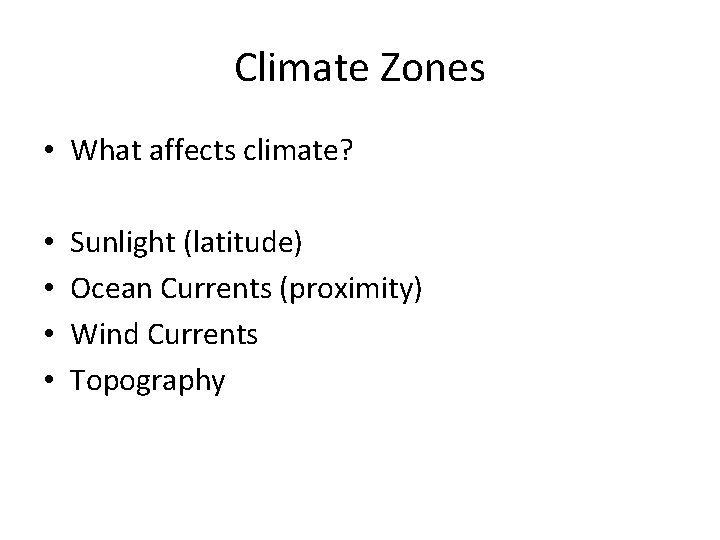 Climate Zones

• What affects climate?

• Sunlight (latitude)
• Ocean Currents (proximity)
• Wind Currents
• Topography